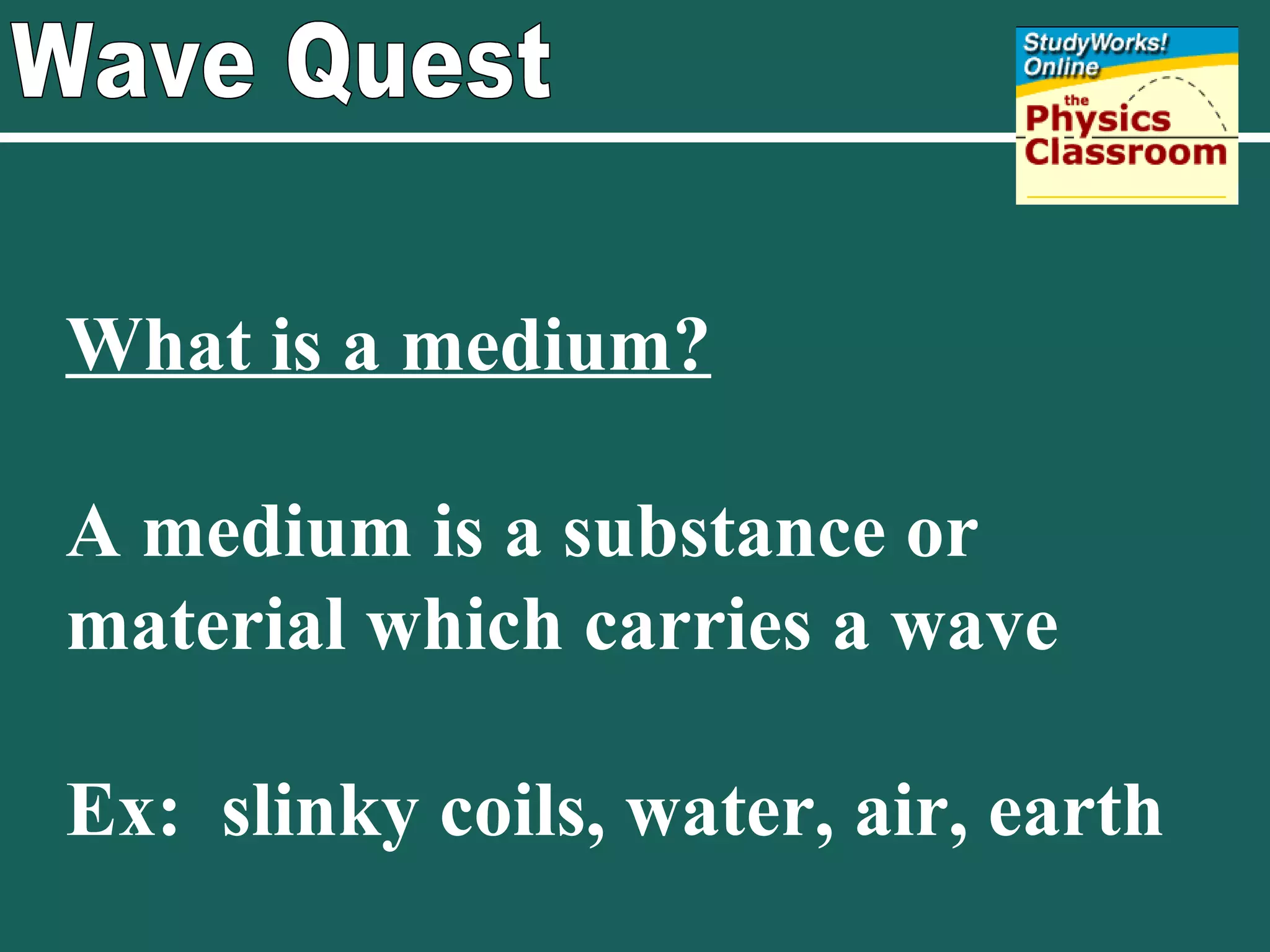 Wave Quest

StudyWorks! Online
the Physics Classroom

What is a medium?

A medium is a substance or material which carries a wave

Ex: slinky coils, water, air, earth